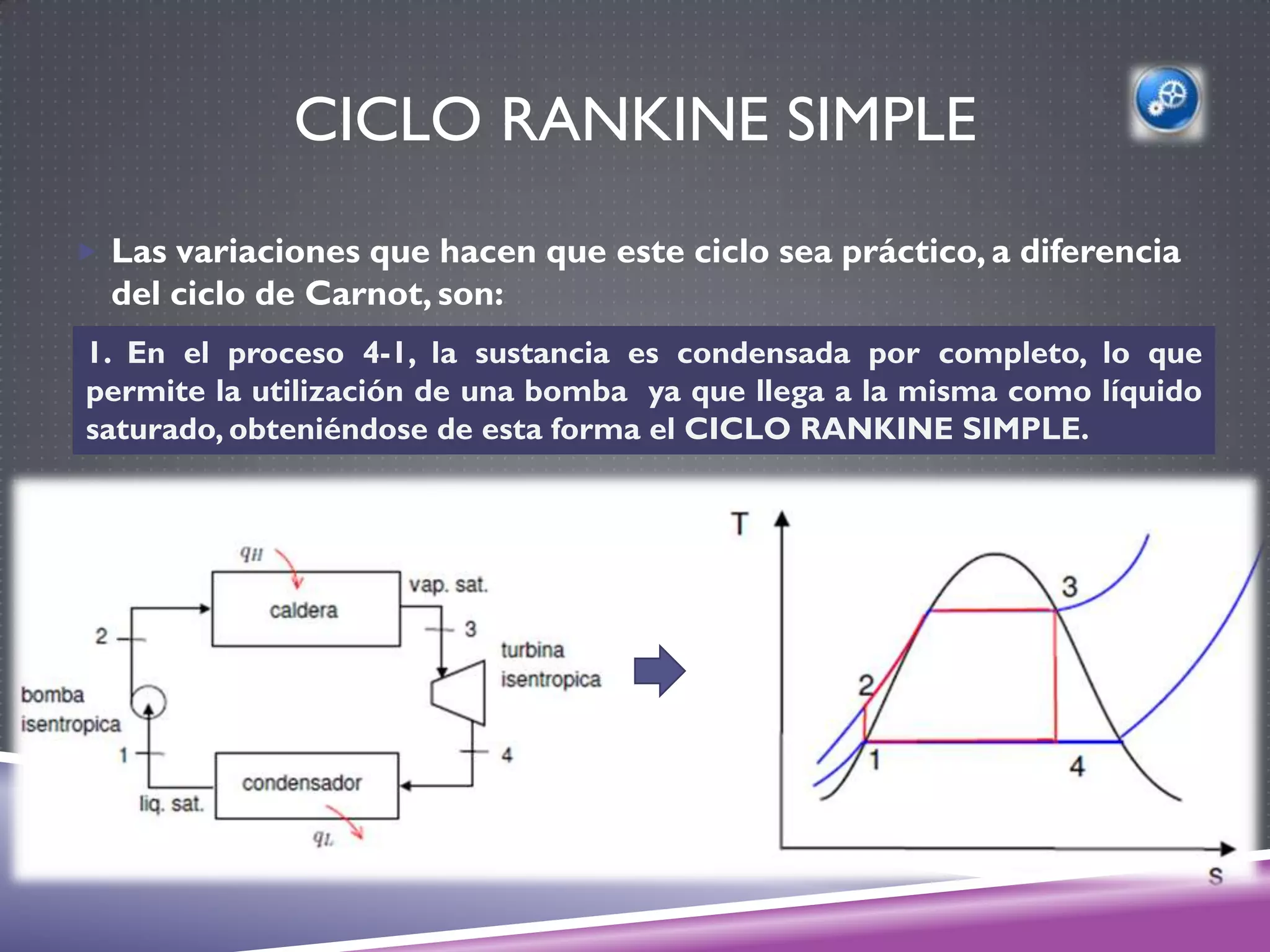 CICLO RANKINE SIMPLE

Las variaciones que hacen que este ciclo sea práctico, a diferencia del ciclo de Carnot, son:

1. En el proceso 4-1, la sustancia es condensada por completo, lo que permite la utilización de una bomba ya que llega a la misma como líquido saturado, obteniéndose de esta forma el CICLO RANKINE SIMPLE.

$q_H$
caldera
vap. sat.
2
3
turbina isentropica
bomba isentropica
1
4
condensador
liq. sat.
$q_L$

T
3
2
1
4
s